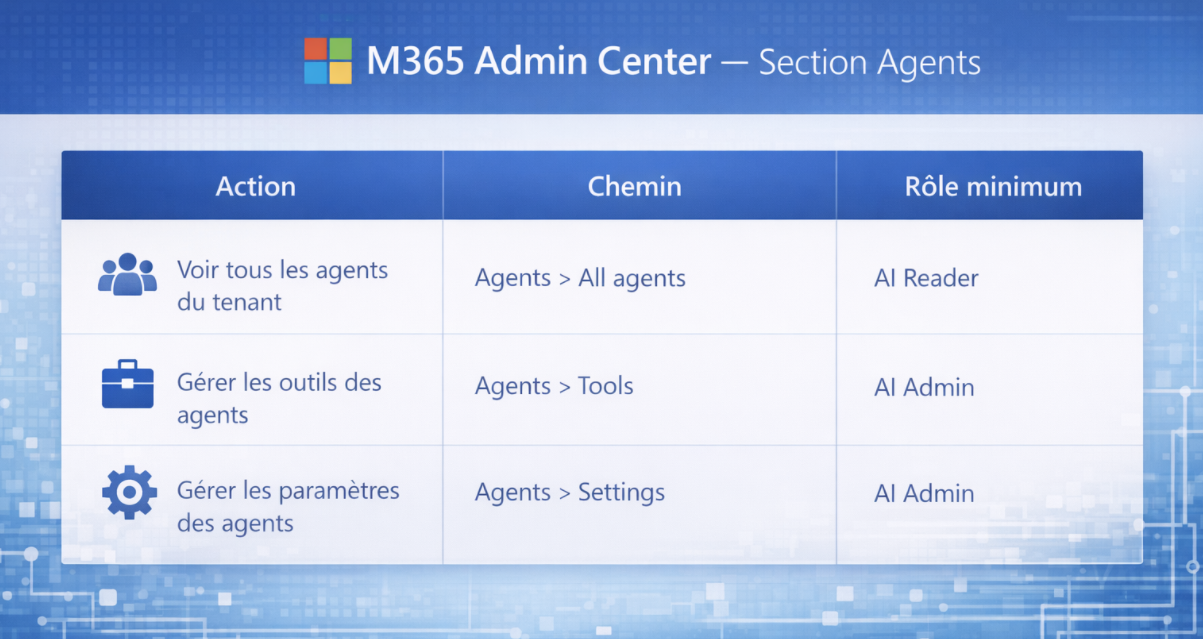 M365 Admin Center — Section Agents

| Action | Chemin | Rôle minimum |
|---|---|---|
| Voir tous les agents du tenant | Agents > All agents | AI Reader |
| Gérer les outils des agents | Agents > Tools | AI Admin |
| Gérer les paramètres des agents | Agents > Settings | AI Admin |